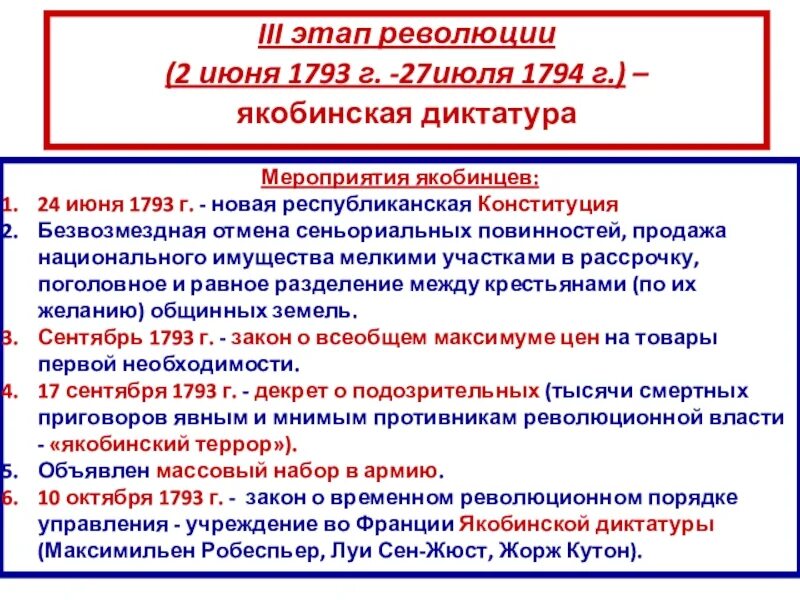 III этап революции
(2 июня 1793 г. -27июля 1794 г.) – якобинская диктатура

Мероприятия якобинцев:
1. 24 июня 1793 г. - новая республиканская Конституция
2. Безвозмездная отмена сеньориальных повинностей, продажа национального имущества мелкими участками в рассрочку, поголовное и равное разделение между крестьянами (по их желанию) общинных земель.
3. Сентябрь 1793 г. - закон о всеобщем максимуме цен на товары первой необходимости.
4. 17 сентября 1793 г. - декрет о подозрительных (тысячи смертных приговоров явным и мнимым противникам революционной власти - «якобинский террор»).
5. Объявлен массовый набор в армию.
6. 10 октября 1793 г. - закон о временном революционном порядке управления - учреждение во Франции Якобинской диктатуры (Максимильен Робеспьер, Луи Сен-Жюст, Жорж Кутон).